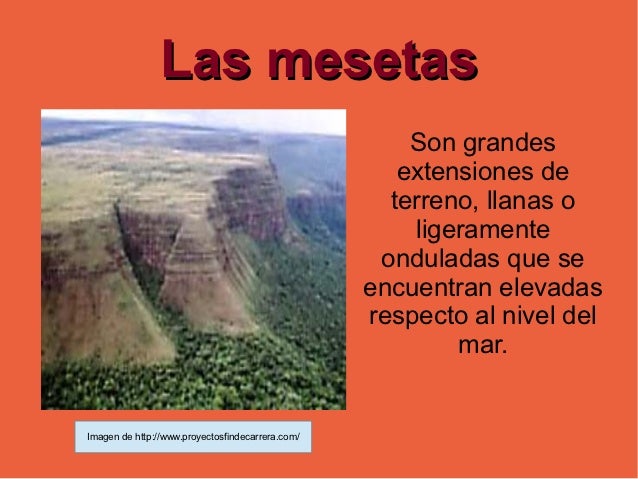 Las mesetas

Son grandes extensiones de terreno, llanas o ligeramente onduladas que se encuentran elevadas respecto al nivel del mar.

Imagen de http://www.proyectosfindecarrera.com/